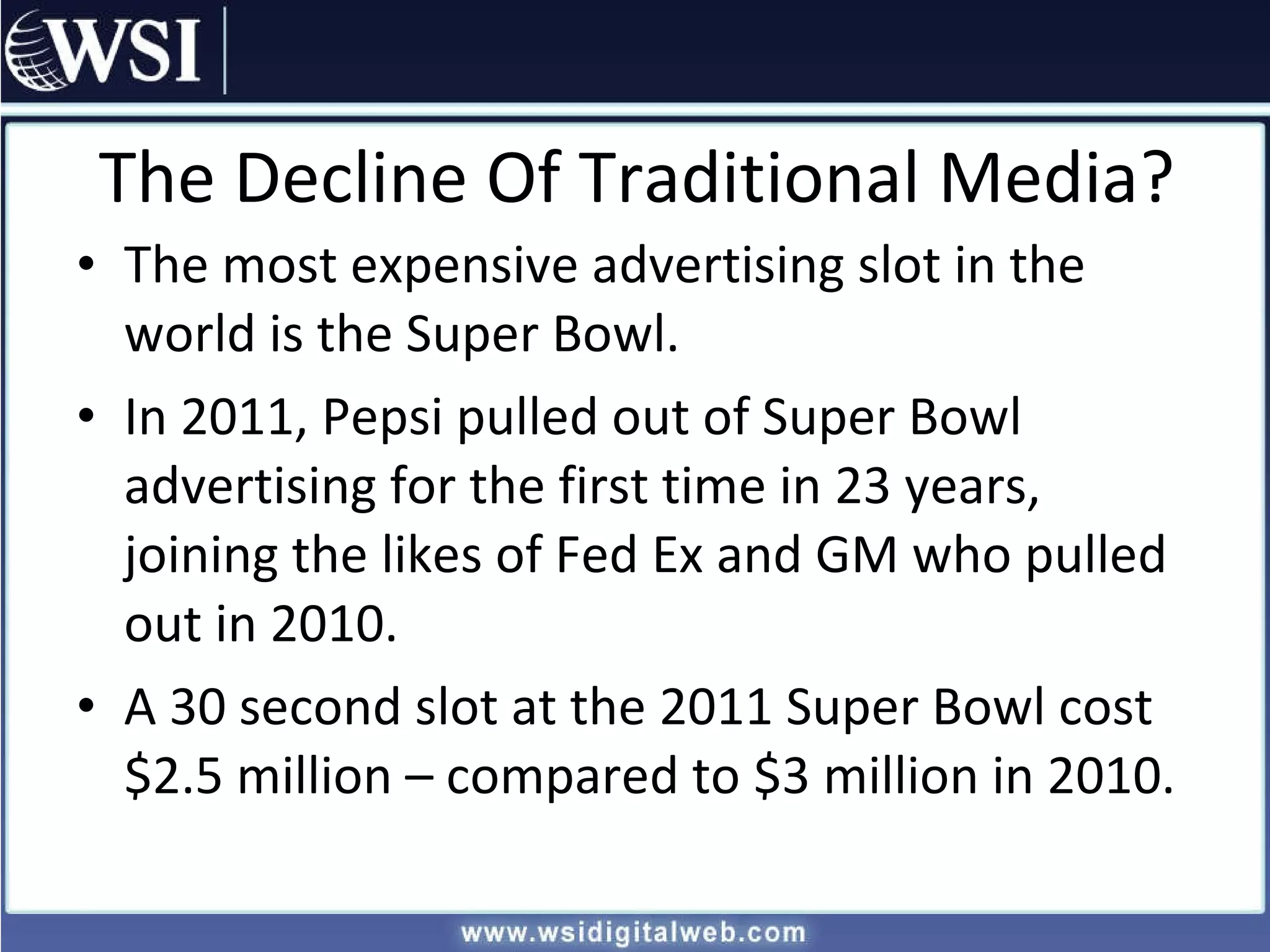 WSI

The Decline Of Traditional Media?

• The most expensive advertising slot in the world is the Super Bowl.

• In 2011, Pepsi pulled out of Super Bowl advertising for the first time in 23 years, joining the likes of Fed Ex and GM who pulled out in 2010.

• A 30 second slot at the 2011 Super Bowl cost \$2.5 million – compared to \$3 million in 2010.

www.wsidigitalweb.com